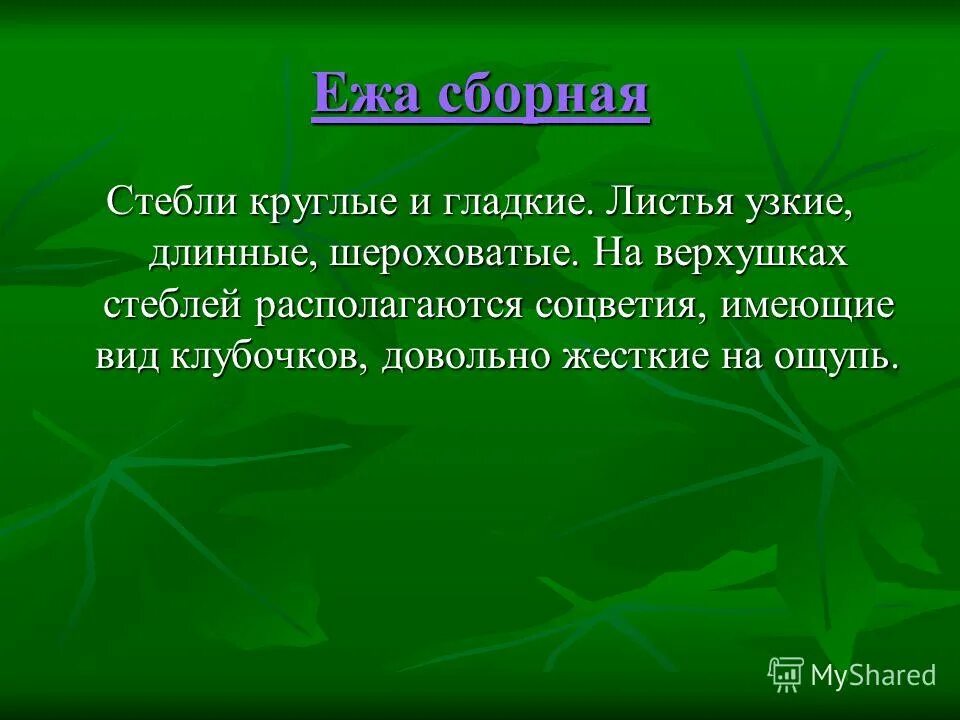 Ежа сборная

Стебли круглые и гладкие. Листья узкие, длинные, шероховатые. На верхушках стеблей располагаются соцветия, имеющие вид клубочков, довольно жесткие на ощупь.

MyShared